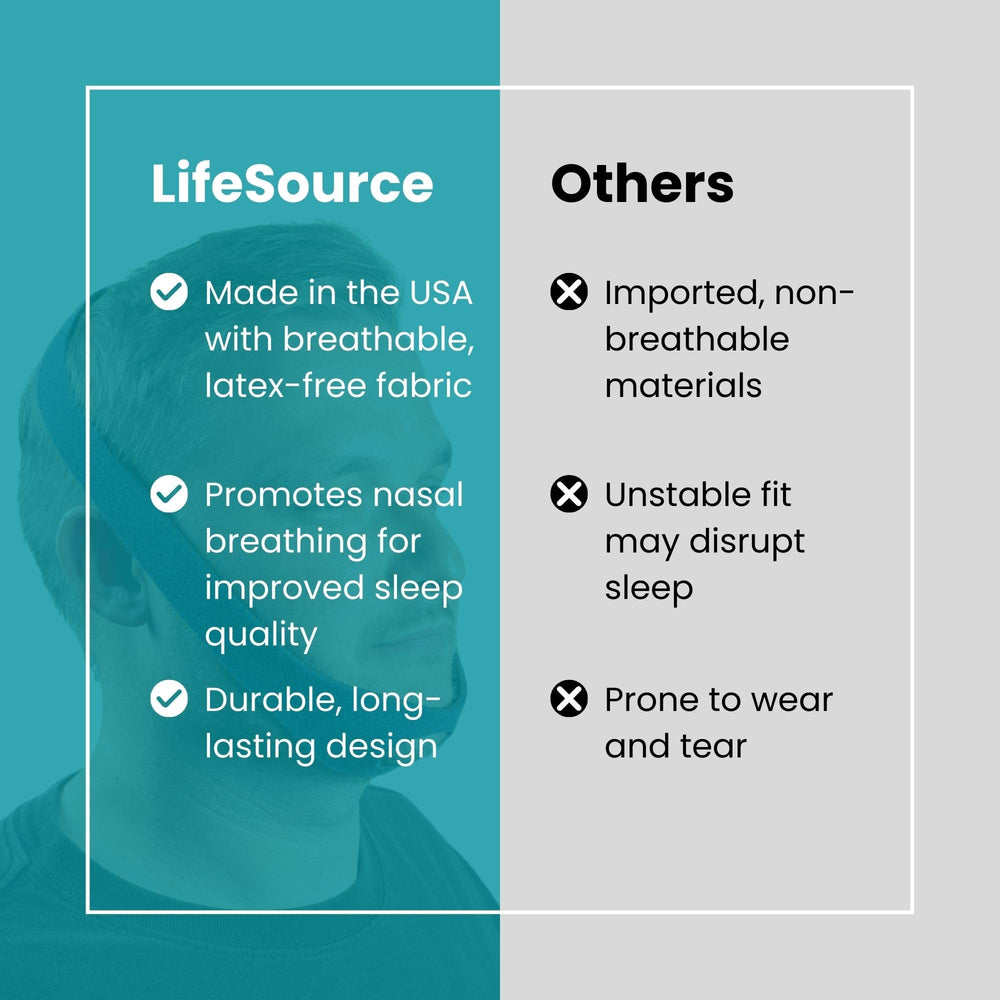 LifeSource

Made in the USA with breathable, latex-free fabric

Promotes nasal breathing for improved sleep quality

Durable, long-lasting design

Others

Imported, non-breathable materials

Unstable fit may disrupt sleep

Prone to wear and tear